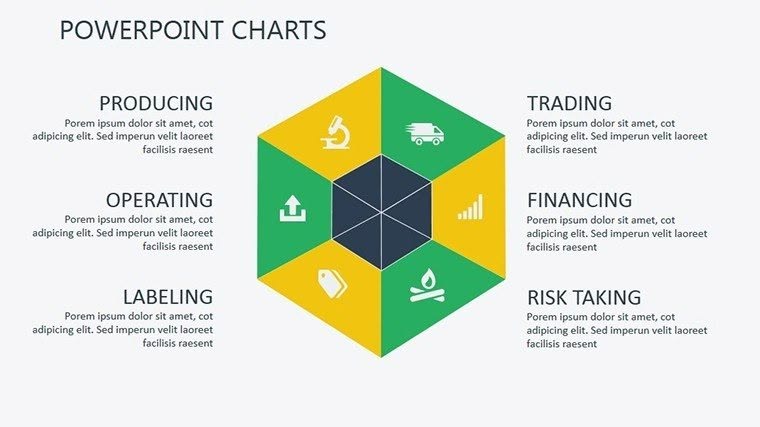 POWERPOINT CHARTS

PRODUCING
Porem ipsum dolor sit amet, cot adipicing elit. Sed imperun velit laoreet facilisis raesent

OPERATING
Porem ipsum dolor sit amet, cot adipicing elit. Sed imperun velit laoreet facilisis raesent

LABELING
Porem ipsum dolor sit amet, cot adipicing elit. Sed imperun velit laoreet facilisis raesent

TRADING
Porem ipsum dolor sit amet, cot adipicing elit. Sed imperun velit laoreet facilisis raesent

FINANCING
Porem ipsum dolor sit amet, cot adipicing elit. Sed imperun velit laoreet facilisis raesent

RISK TAKING
Porem ipsum dolor sit amet, cot adipicing elit. Sed imperun velit laoreet facilisis raesent